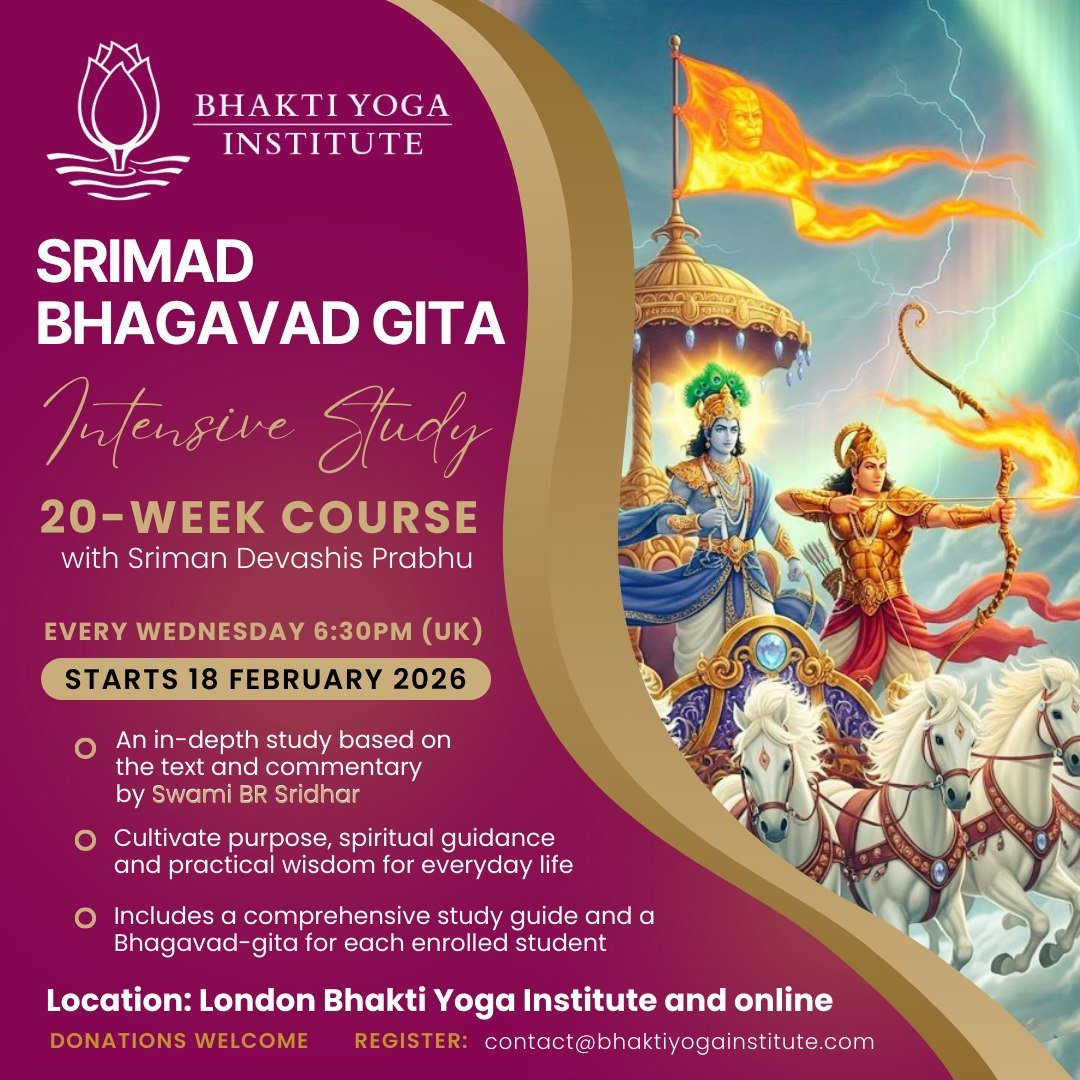 BHAKTI YOGA INSTITUTE

SRIMAD BHAGAVAD GITA

Intensive Study

20-WEEK COURSE
with Sriman Devashis Prabhu

EVERY WEDNESDAY 6:30PM (UK)

STARTS 18 FEBRUARY 2026

An in-depth study based on the text and commentary by Swami BR Sridhar

Cultivate purpose, spiritual guidance and practical wisdom for everyday life

Includes a comprehensive study guide and a Bhagavad-gita for each enrolled student

Location: London Bhakti Yoga Institute and online

DONATIONS WELCOME REGISTER: contact@bhaktiyogainstitute.com